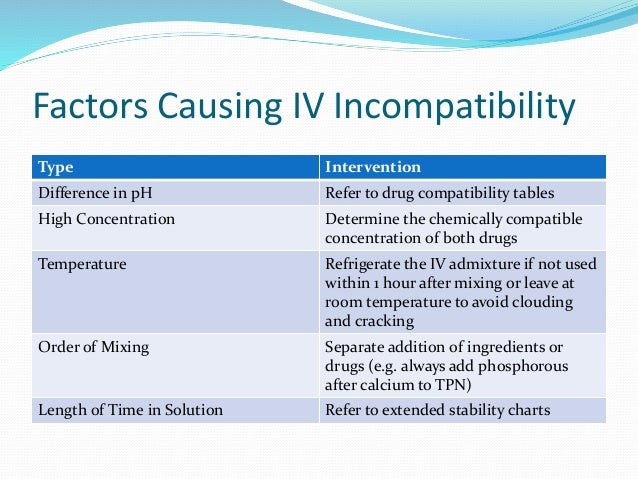 Factors Causing IV Incompatibility

| Type | Intervention |
|---|---|
| Difference in pH | Refer to drug compatibility tables |
| High Concentration | Determine the chemically compatible concentration of both drugs |
| Temperature | Refrigerate the IV admixture if not used within 1 hour after mixing or leave at room temperature to avoid clouding and cracking |
| Order of Mixing | Separate addition of ingredients or drugs (e.g. always add phosphorous after calcium to TPN) |
| Length of Time in Solution | Refer to extended stability charts |